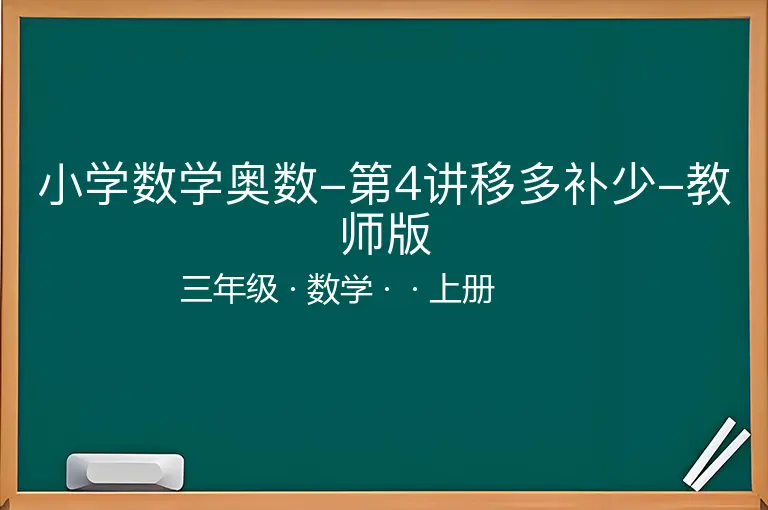 小学数学奥数–第4讲移多补少–教师版

三年级 · 数学 · · 上册